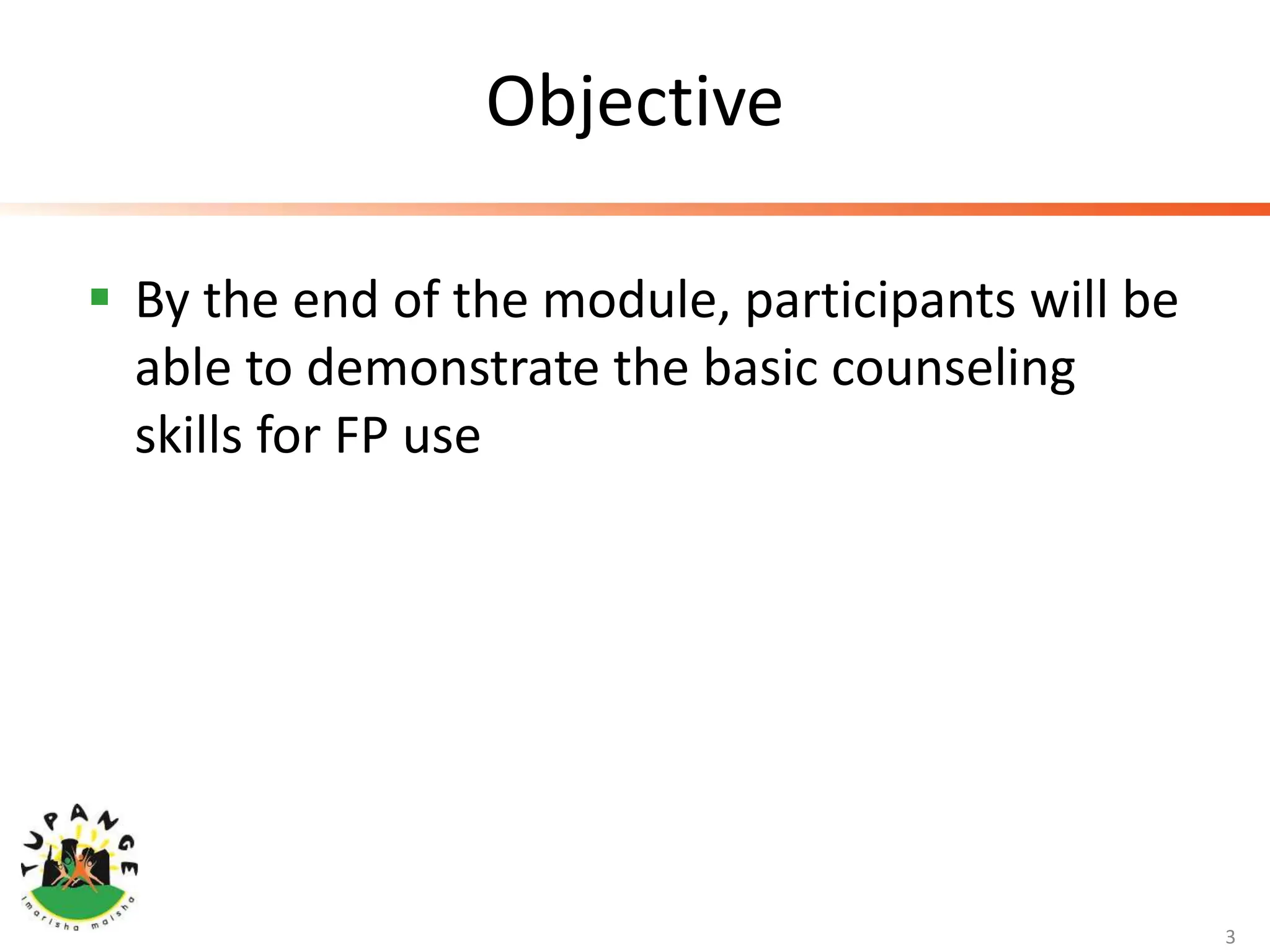 Objective

By the end of the module, participants will be able to demonstrate the basic counseling skills for FP use

TUPANGE
imarisha maisha

3